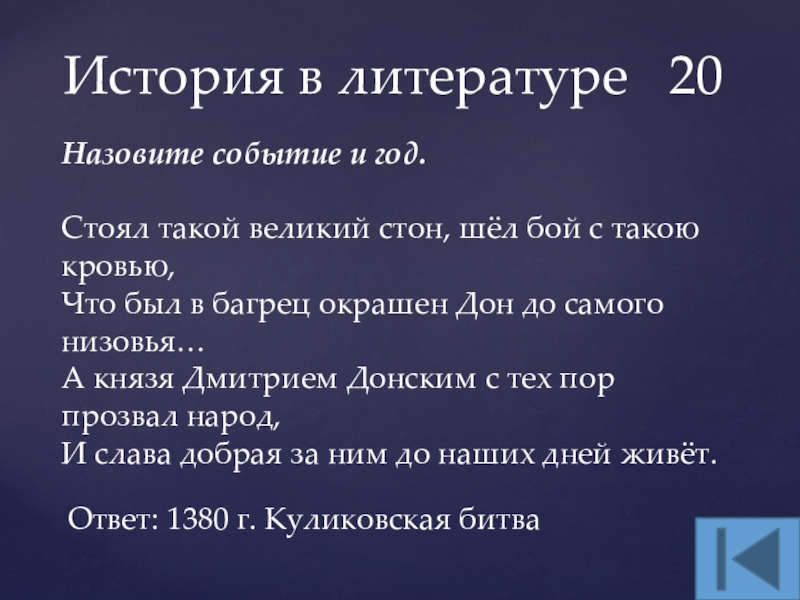 История в литературе 20

Назовите событие и год.

Стоял такой великий стон, шёл бой с такою кровью,
Что был в багрец окрашен Дон до самого низовья…
А князя Дмитрием Донским с тех пор прозвал народ,
И слава добрая за ним до наших дней живёт.

Ответ: 1380 г. Куликовская битва